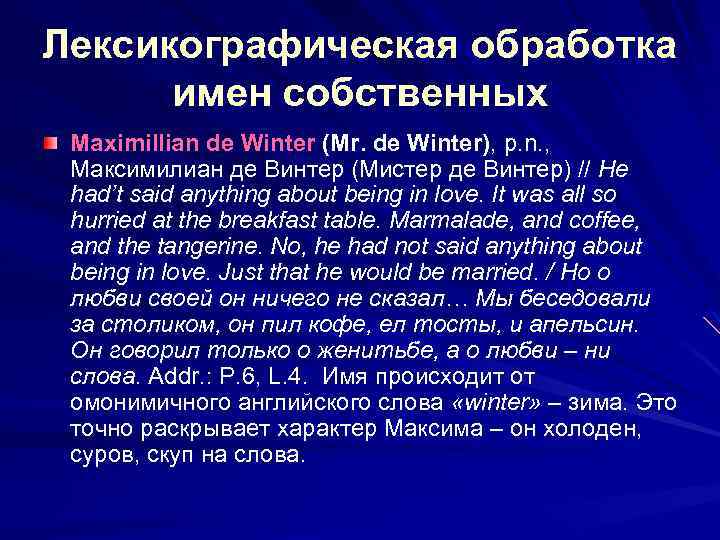 Лексикографическая обработка имен собственных

Maximillian de Winter (Mr. de Winter), p.n., Максимилиан де Винтер (Мистер де Винтер) // He had't said anything about being in love. It was all so hurried at the breakfast table. Marmalade, and coffee, and the tangerine. No, he had not said anything about being in love. Just that he would be married. / Но о любви своей он ничего не сказал… Мы беседовали за столиком, он пил кофе, ел тосты, и апельсин. Он говорил только о женитьбе, а о любви – ни слова. Addr.: P.6, L.4. Имя происходит от омонимичного английского слова «winter» – зима. Это точно раскрывает характер Максима – он холоден, суров, скуп на слова.